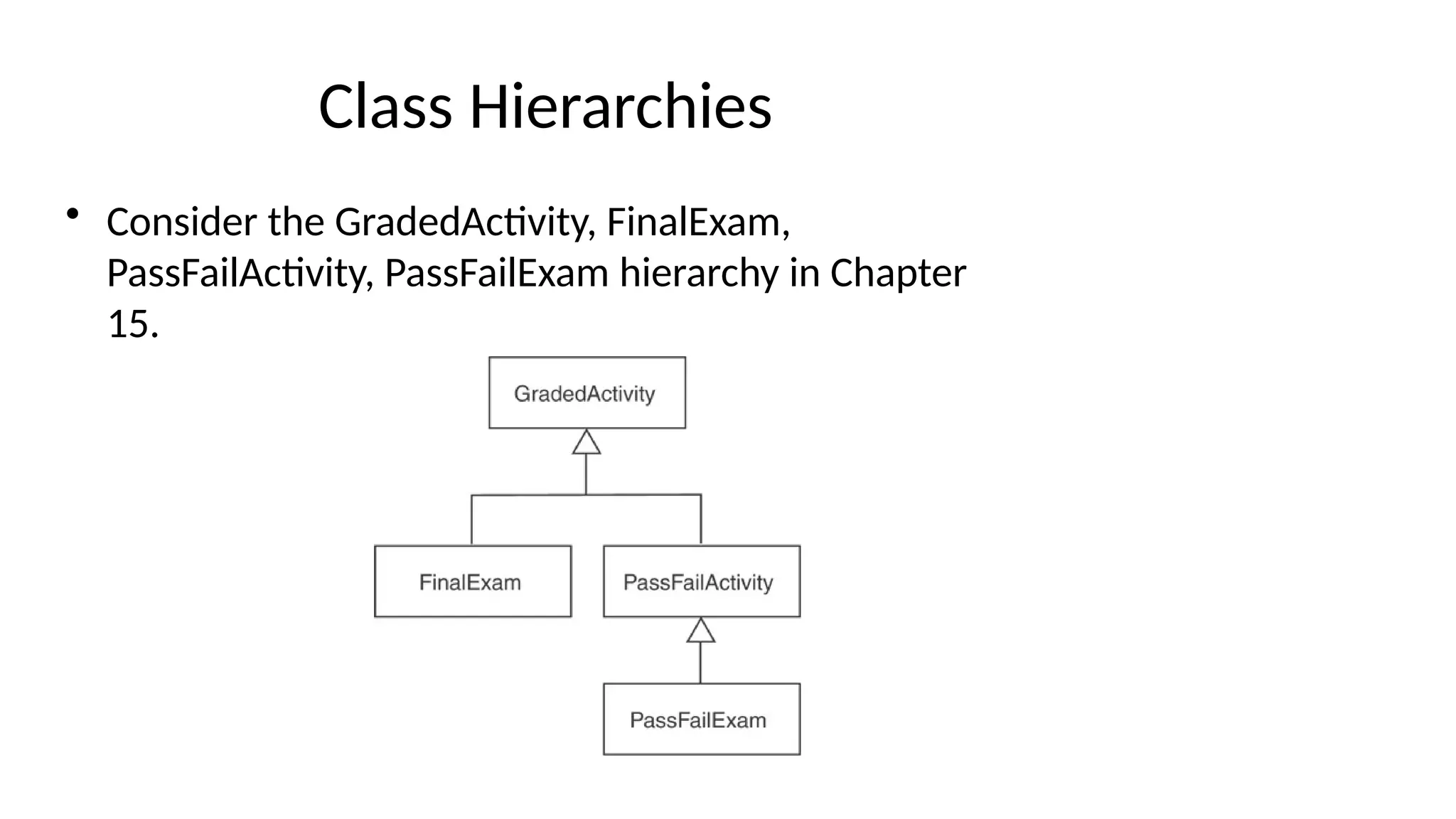 Class Hierarchies

• Consider the GradedActivity, FinalExam, PassFailActivity, PassFailExam hierarchy in Chapter 15.

GradedActivity

FinalExam

PassFailActivity

PassFailExam